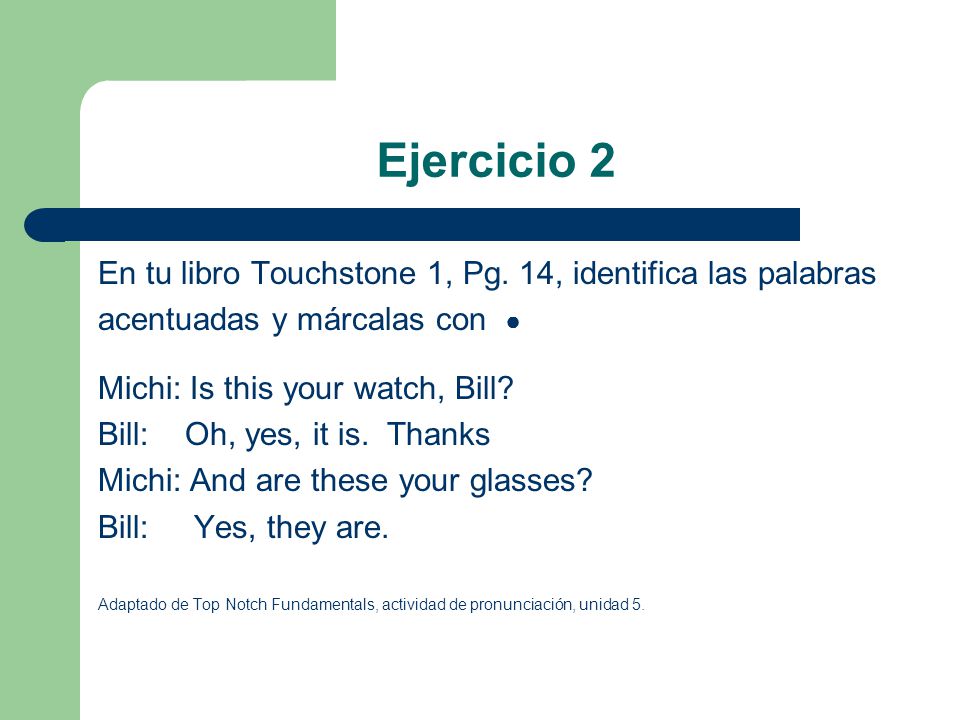 Ejercicio 2

En tu libro Touchstone 1, Pg. 14, identifica las palabras acentuadas y márcalas con •

Michi: Is this your watch, Bill?
Bill: Oh, yes, it is. Thanks
Michi: And are these your glasses?
Bill: Yes, they are.

Adaptado de Top Notch Fundamentals, actividad de pronunciación, unidad 5.